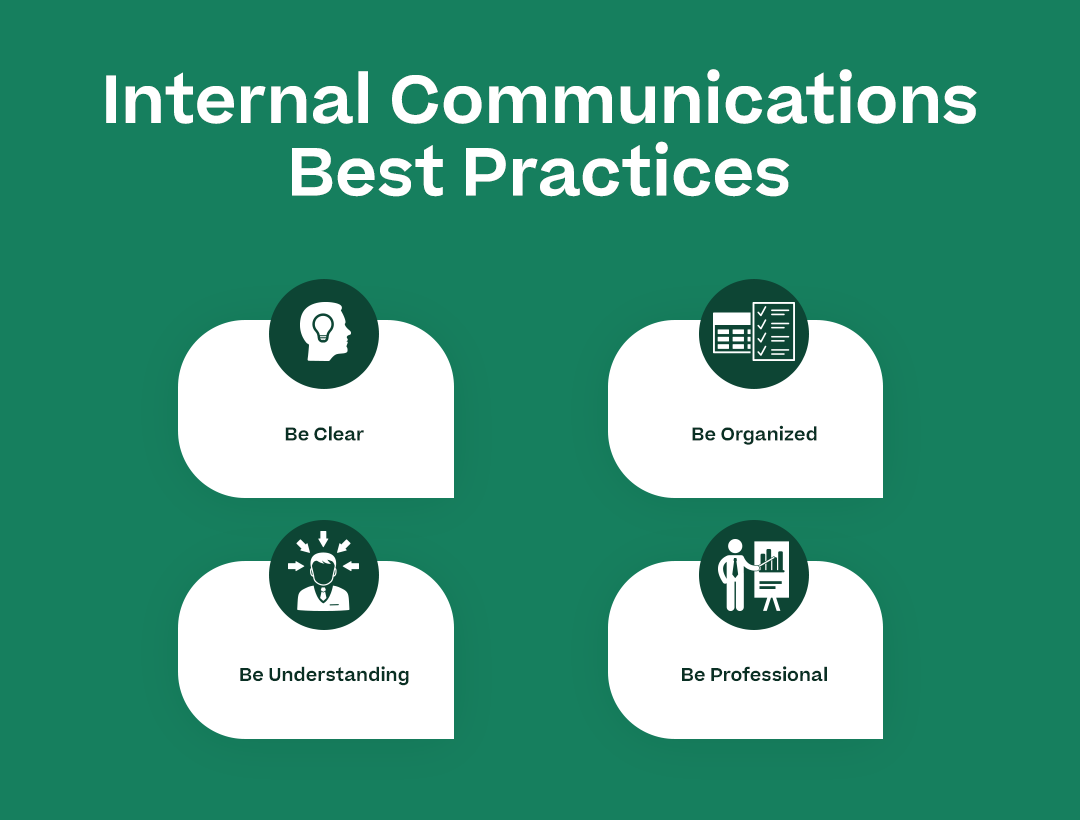 Internal Communications Best Practices

Be Clear

Be Organized

Be Understanding

Be Professional